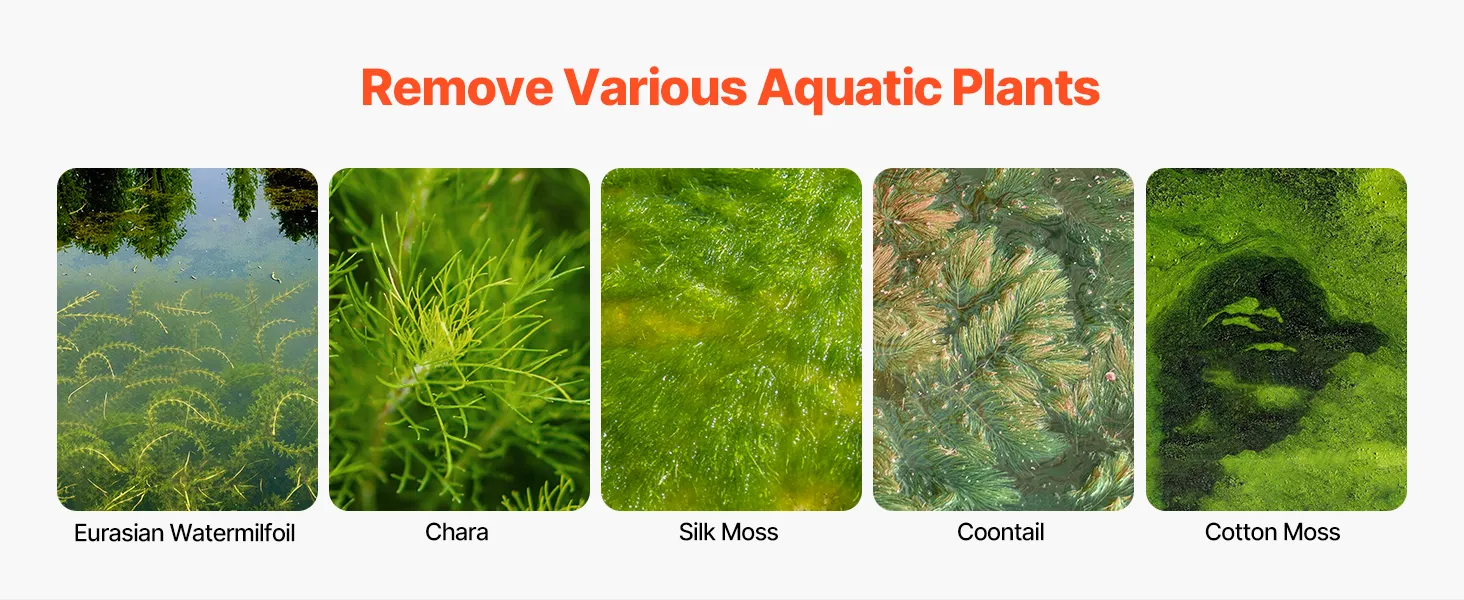 Remove Various Aquatic Plants

Eurasian Watermilfoil

Chara

Silk Moss

Coontail

Cotton Moss